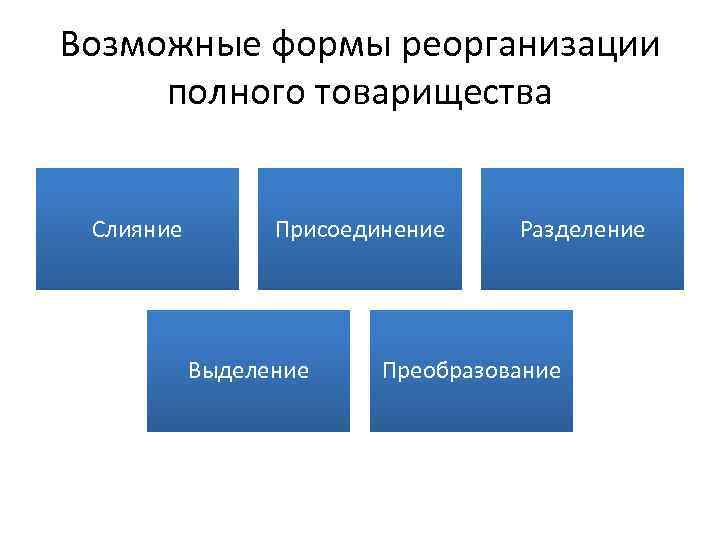 Возможные формы реорганизации полного товарищества

Слияние

Присоединение

Разделение

Выделение

Преобразование